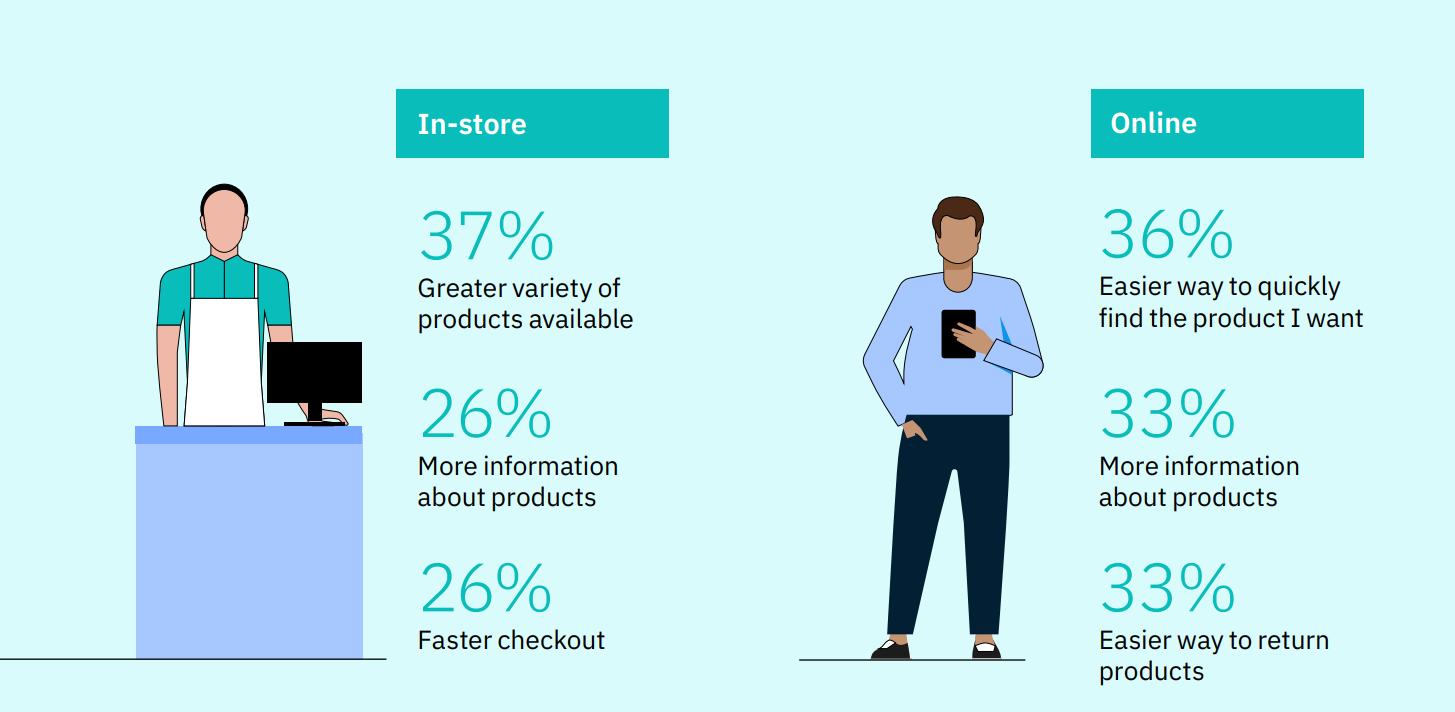 In-store

37%
Greater variety of products available

26%
More information about products

26%
Faster checkout

Online

36%
Easier way to quickly find the product I want

33%
More information about products

33%
Easier way to return products